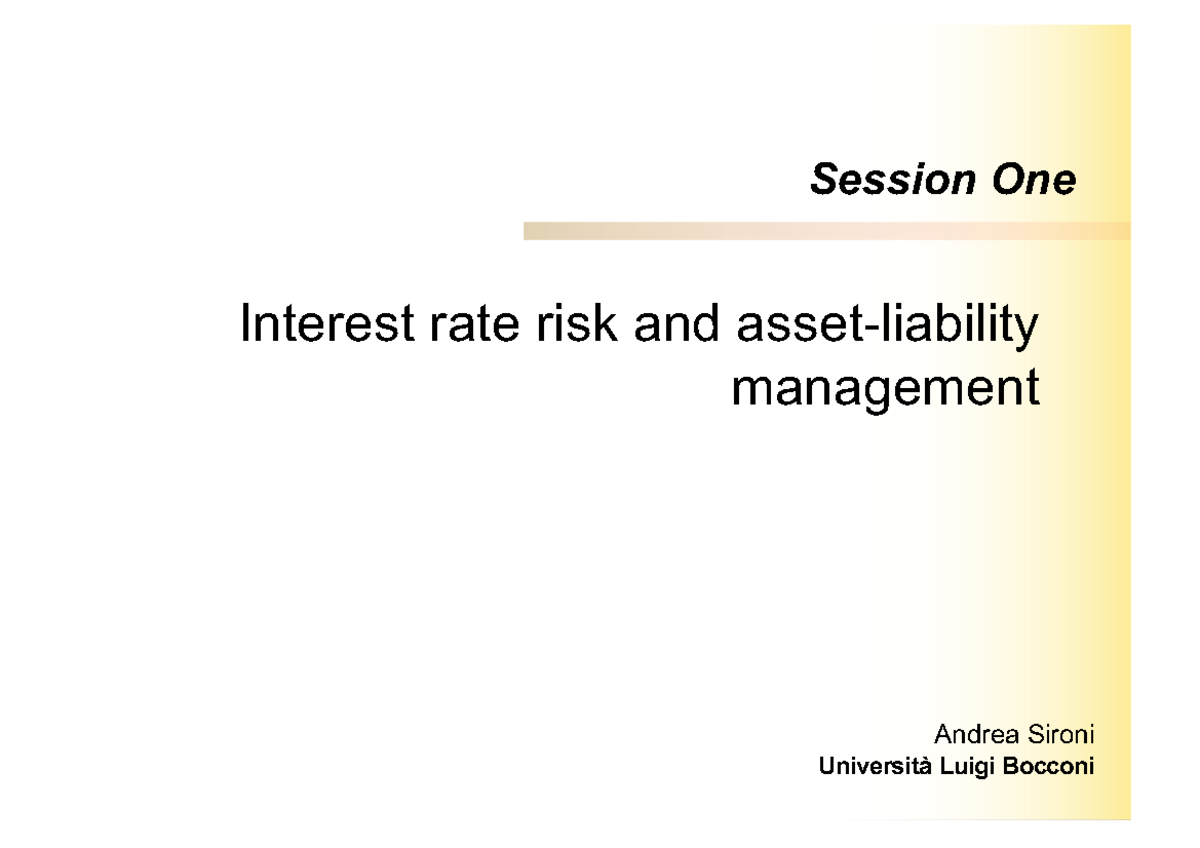 Session One

Interest rate risk and asset-liability management

Andrea Sironi
Università Luigi Bocconi